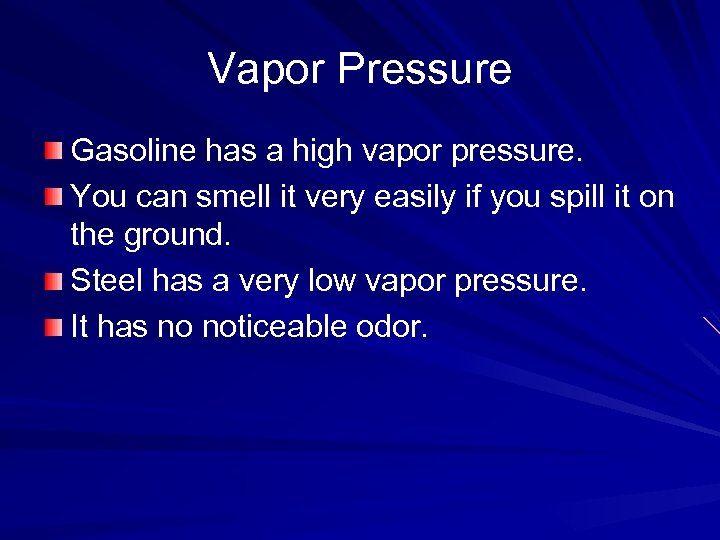 Vapor Pressure

Gasoline has a high vapor pressure.

You can smell it very easily if you spill it on the ground.

Steel has a very low vapor pressure.

It has no noticeable odor.